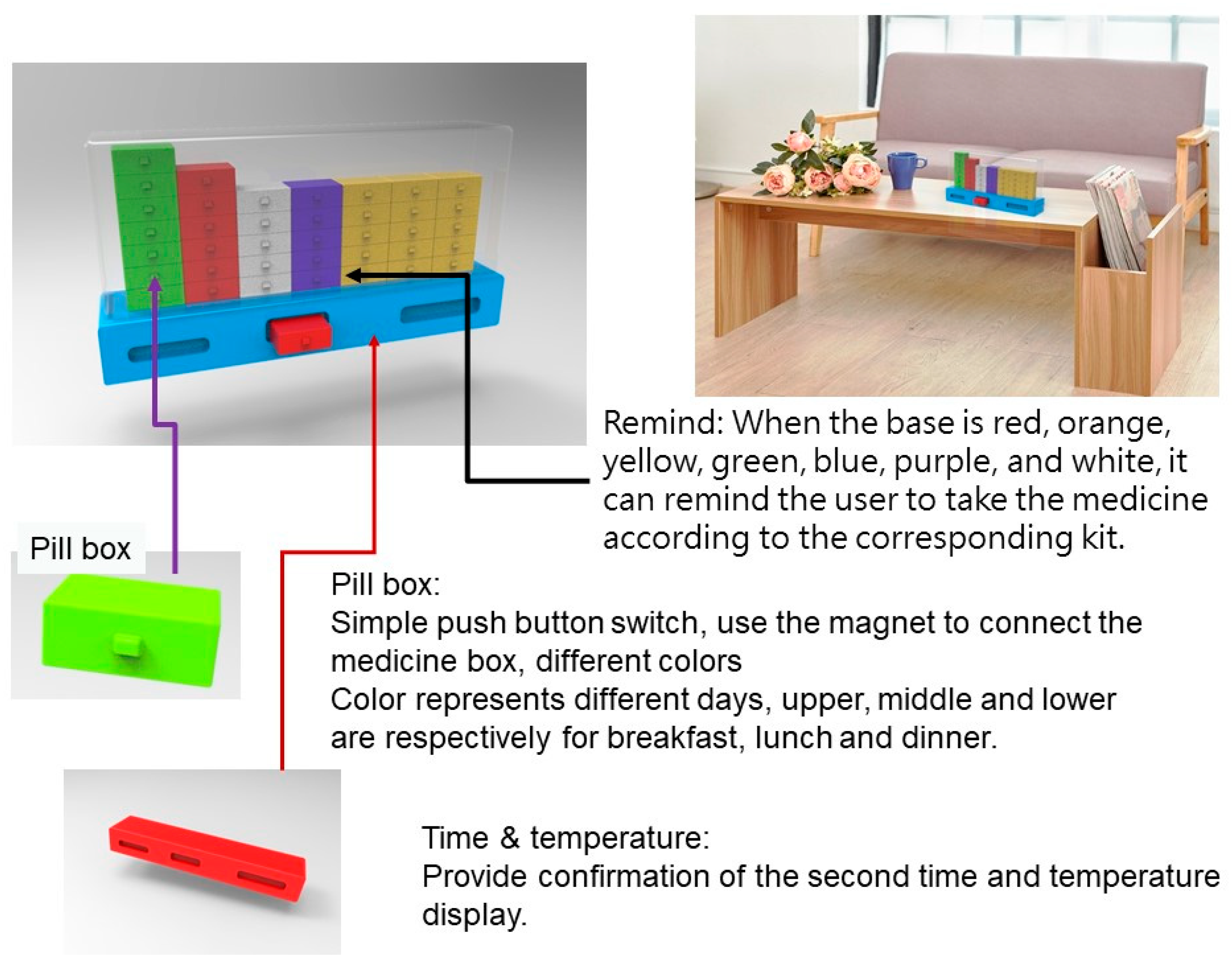 Remind: When the base is red, orange, yellow, green, blue, purple, and white, it can remind the user to take the medicine according to the corresponding kit.

Pill box

Pill box:
Simple push button switch, use the magnet to connect the medicine box, different colors
Color represents different days, upper, middle and lower are respectively for breakfast, lunch and dinner.

Time & temperature:
Provide confirmation of the second time and temperature display.